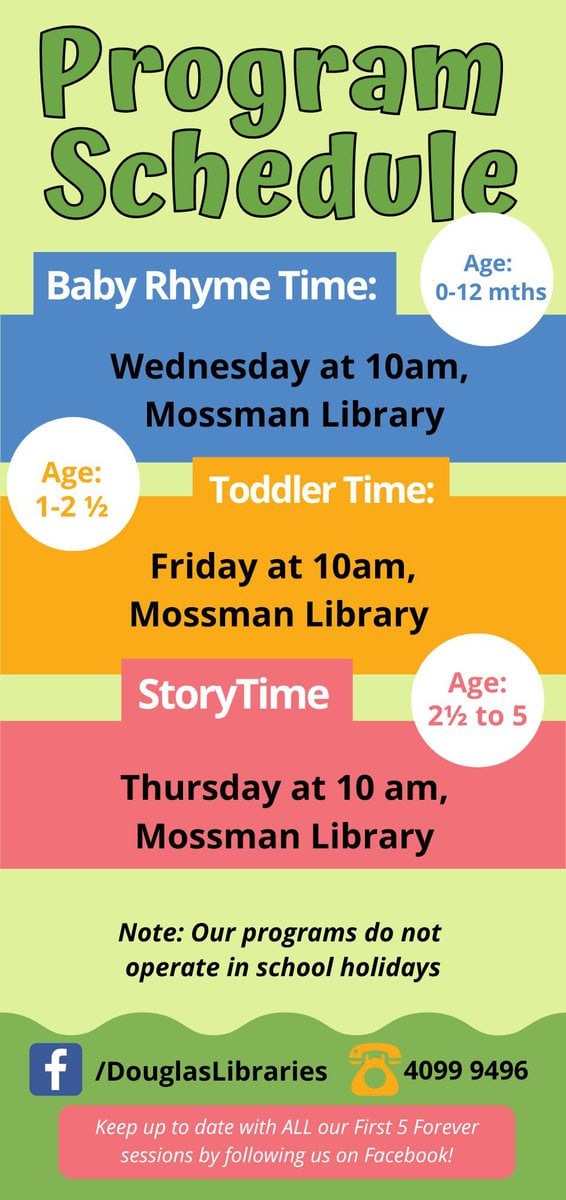 Program Schedule

Baby Rhyme Time:

Age: 0-12 mths

Wednesday at 10am, Mossman Library

Age: 1-2 ½

Toddler Time:

Friday at 10am, Mossman Library

StoryTime

Age: 2½ to 5

Thursday at 10 am, Mossman Library

Note: Our programs do not operate in school holidays

/DouglasLibraries

4099 9496

Keep up to date with ALL our First 5 Forever sessions by following us on Facebook!